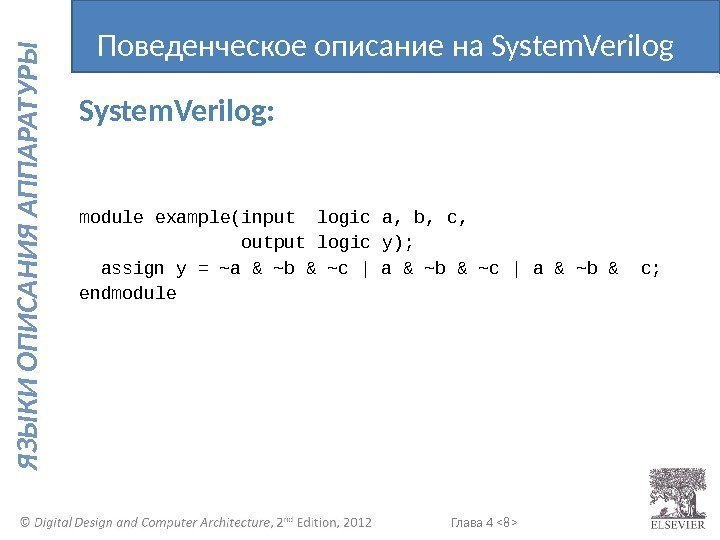 ЯЗЫКИ ОПИСАНИЯ АППАРАТУРЫ

Поведенческое описание на SystemVerilog

SystemVerilog:

module example(input  logic a, b, c,
               output logic y);
  assign y = ~a & ~b & ~c | a & ~b & ~c | a & ~b &  c;
endmodule

© Digital Design and Computer Architecture, 2nd Edition, 2012

Глава 4 <8>

ELSEVIER